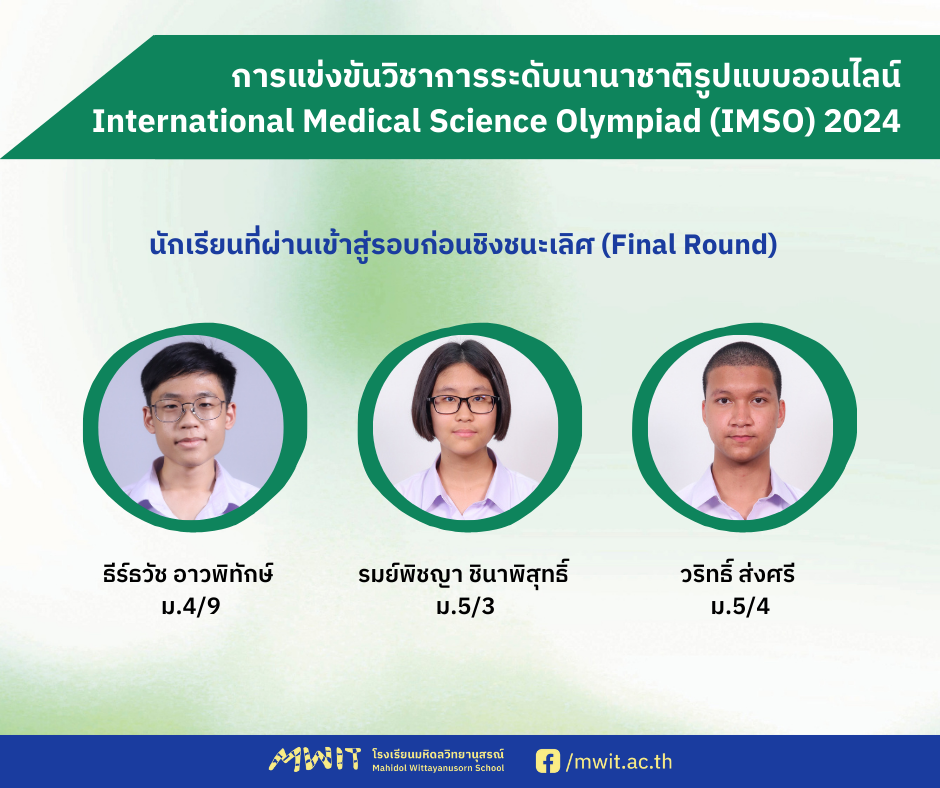 การแข่งขันวิชาการระดับนานาชาติรูปแบบออนไลน์
International Medical Science Olympiad (IMSO) 2024

นักเรียนที่ผ่านเข้าสู่รอบก่อนชิงชนะเลิศ (Final Round)

ธีร์ธวัช อาวพิทักษ์
ม.4/9

รมย์พิชญา ชินาพิสุทธิ์
ม.5/3

วริทธิ์ ส่งศรี
ม.5/4

MWIT โรงเรียนมหิดลวิทยานุสรณ์ Mahidol Wittayanusorn School

/mwit.ac.th